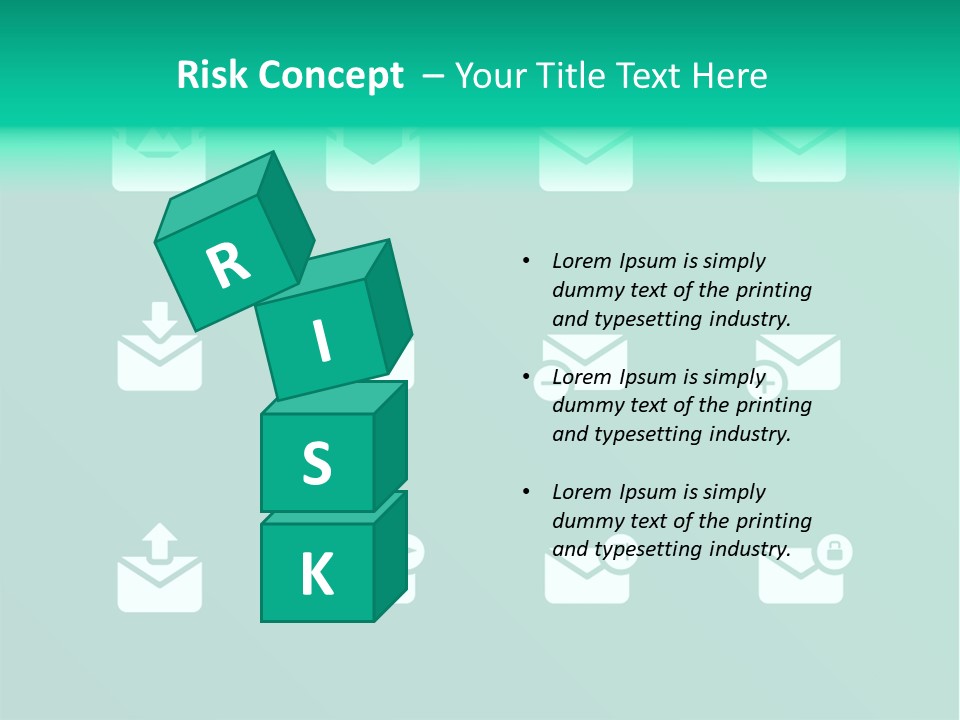 Risk Concept – Your Title Text Here

R
I
S
K

• Lorem Ipsum is simply dummy text of the printing and typesetting industry.

• Lorem Ipsum is simply dummy text of the printing and typesetting industry.

• Lorem Ipsum is simply dummy text of the printing and typesetting industry.